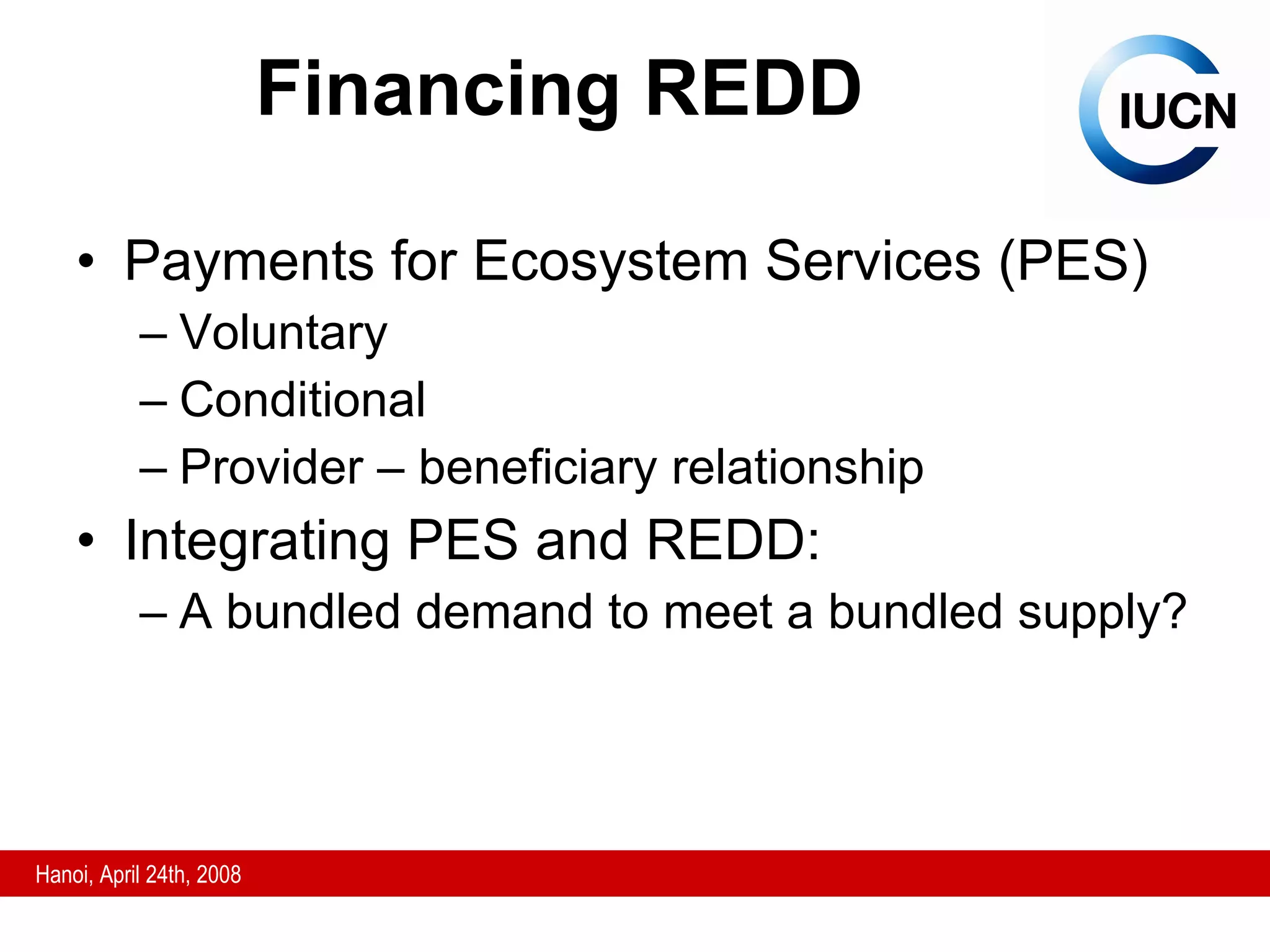 Financing REDD

IUCN

• Payments for Ecosystem Services (PES)
– Voluntary
– Conditional
– Provider – beneficiary relationship
• Integrating PES and REDD:
– A bundled demand to meet a bundled supply?

Hanoi, April 24th, 2008